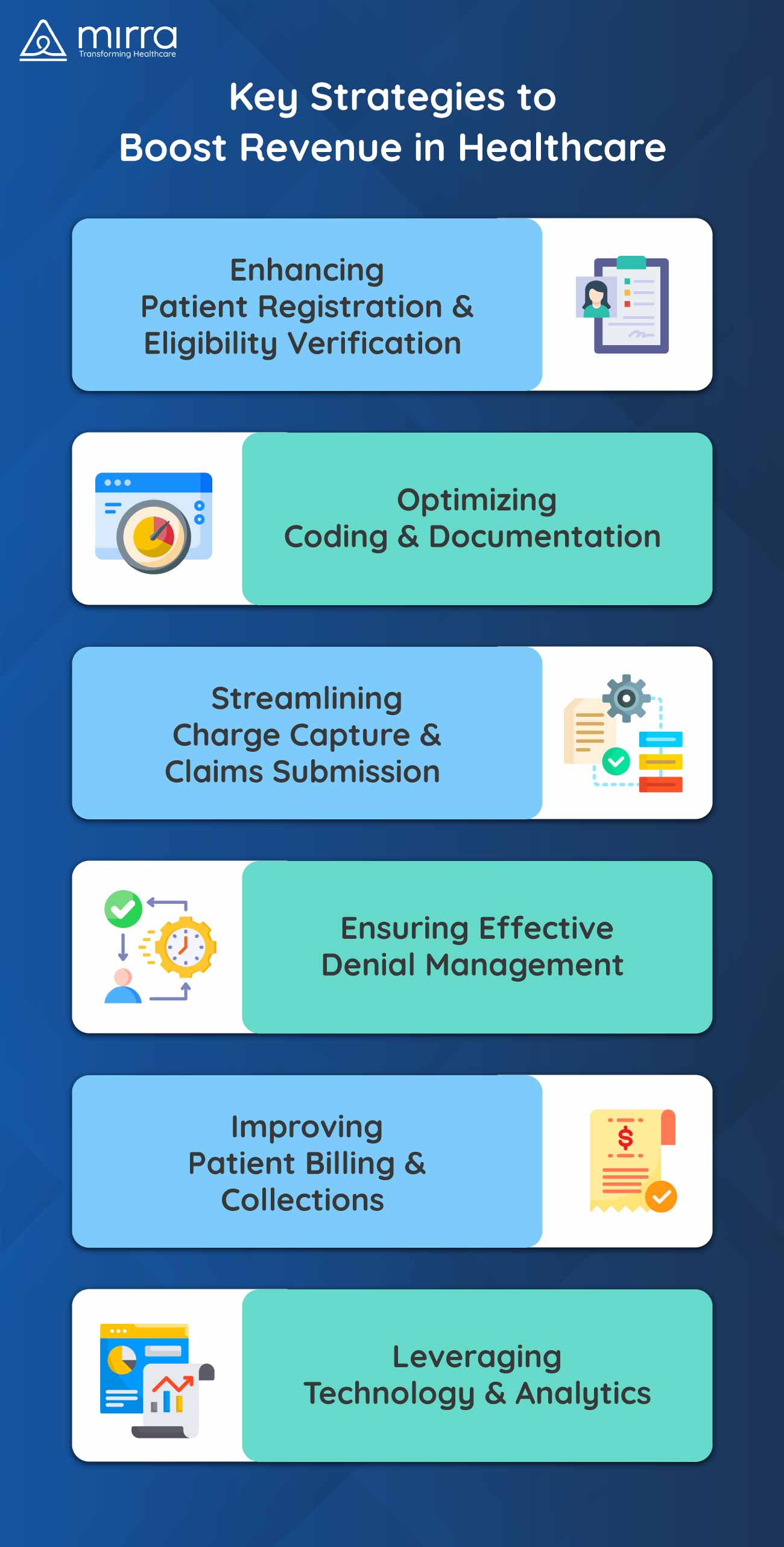 mirra
Transforming Healthcare

Key Strategies to Boost Revenue in Healthcare

Enhancing Patient Registration & Eligibility Verification

Optimizing Coding & Documentation

Streamlining Charge Capture & Claims Submission

Ensuring Effective Denial Management

Improving Patient Billing & Collections

$

Leveraging Technology & Analytics